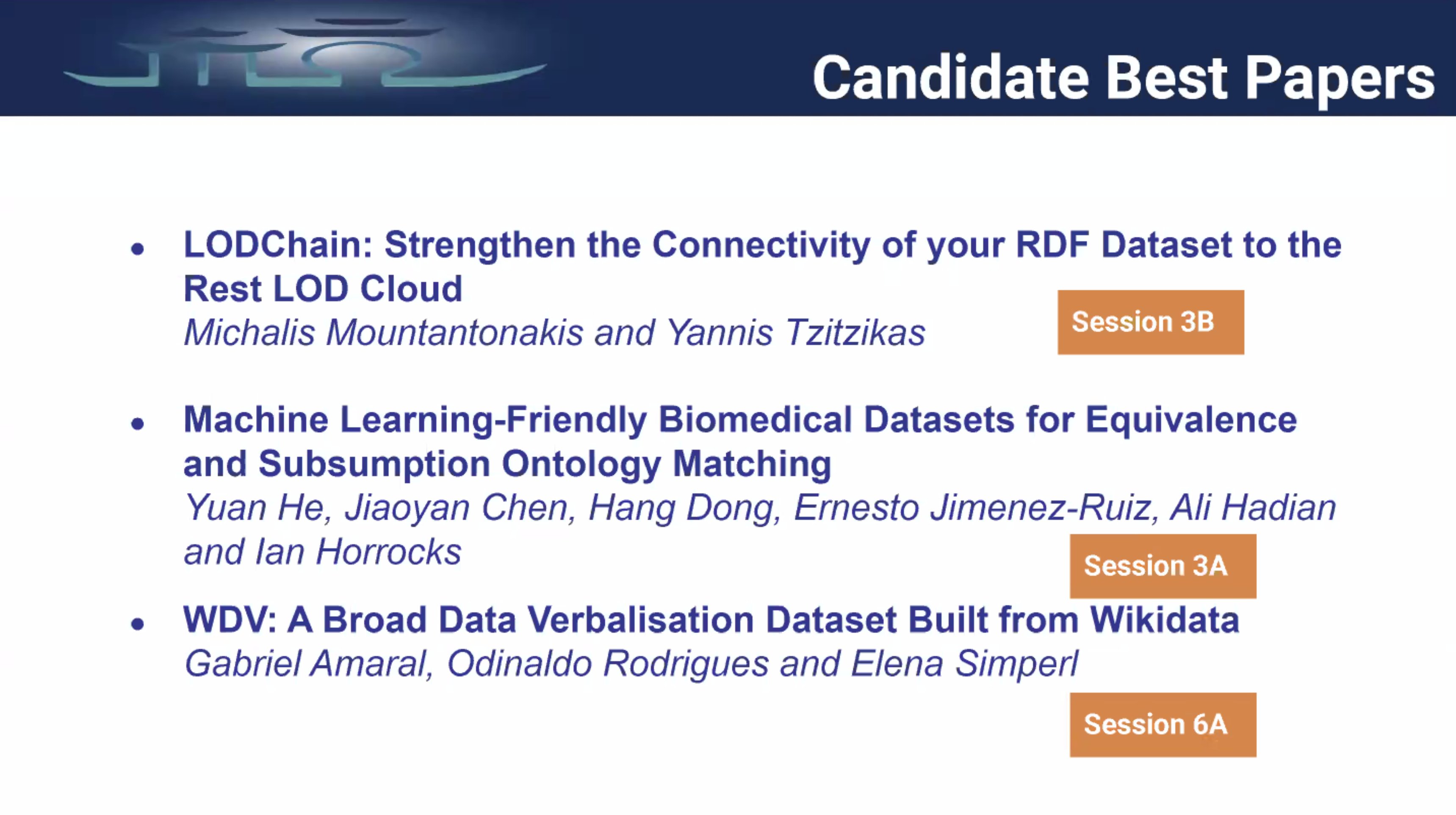 Candidate Best Papers

• LODChain: Strengthen the Connectivity of your RDF Dataset to the Rest LOD Cloud
Michalis Mountantonakis and Yannis Tzitzikas

Session 3B

• Machine Learning-Friendly Biomedical Datasets for Equivalence and Subsumption Ontology Matching
Yuan He, Jiaoyan Chen, Hang Dong, Ernesto Jimenez-Ruiz, Ali Hadian and Ian Horrocks

Session 3A

• WDV: A Broad Data Verbalisation Dataset Built from Wikidata
Gabriel Amaral, Odinaldo Rodrigues and Elena Simperl

Session 6A